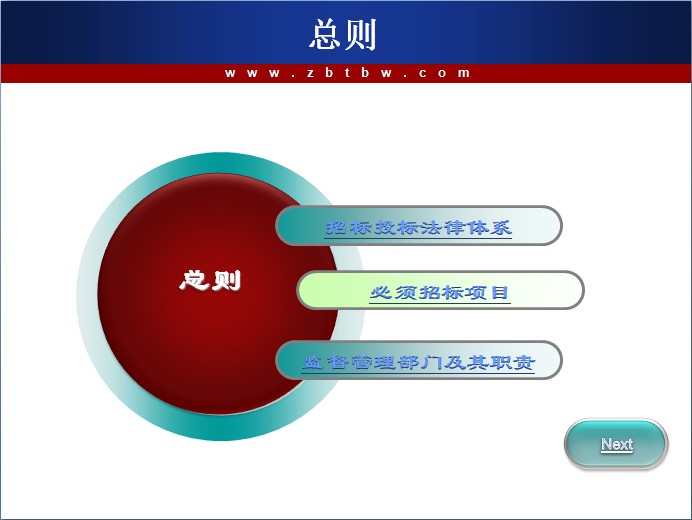 总则

www.zbtbw.com

总则

招标投标法律体系

必须招标项目

监督管理部门及其职责

Next